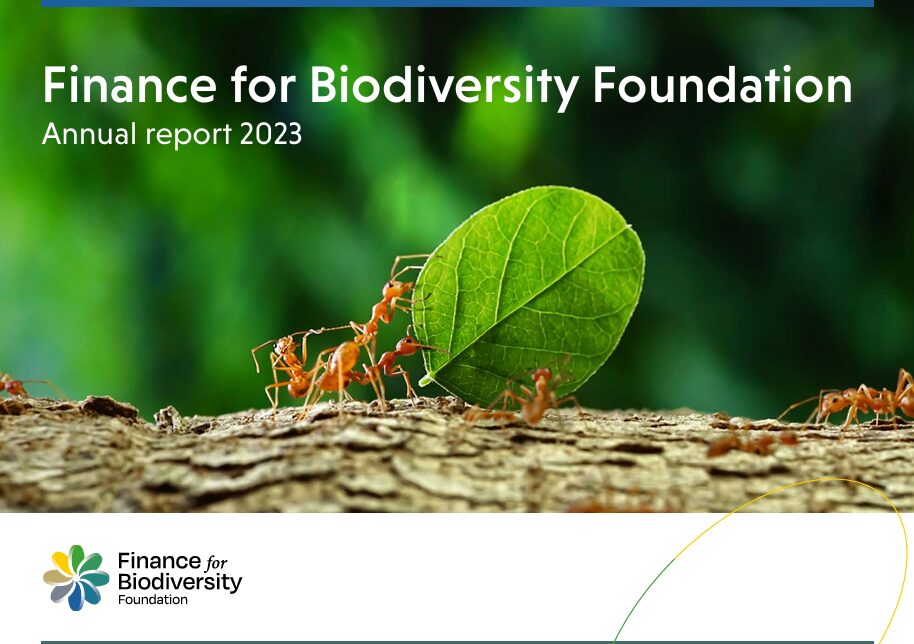 Finance for Biodiversity Foundation
Annual report 2023

Finance for Biodiversity Foundation